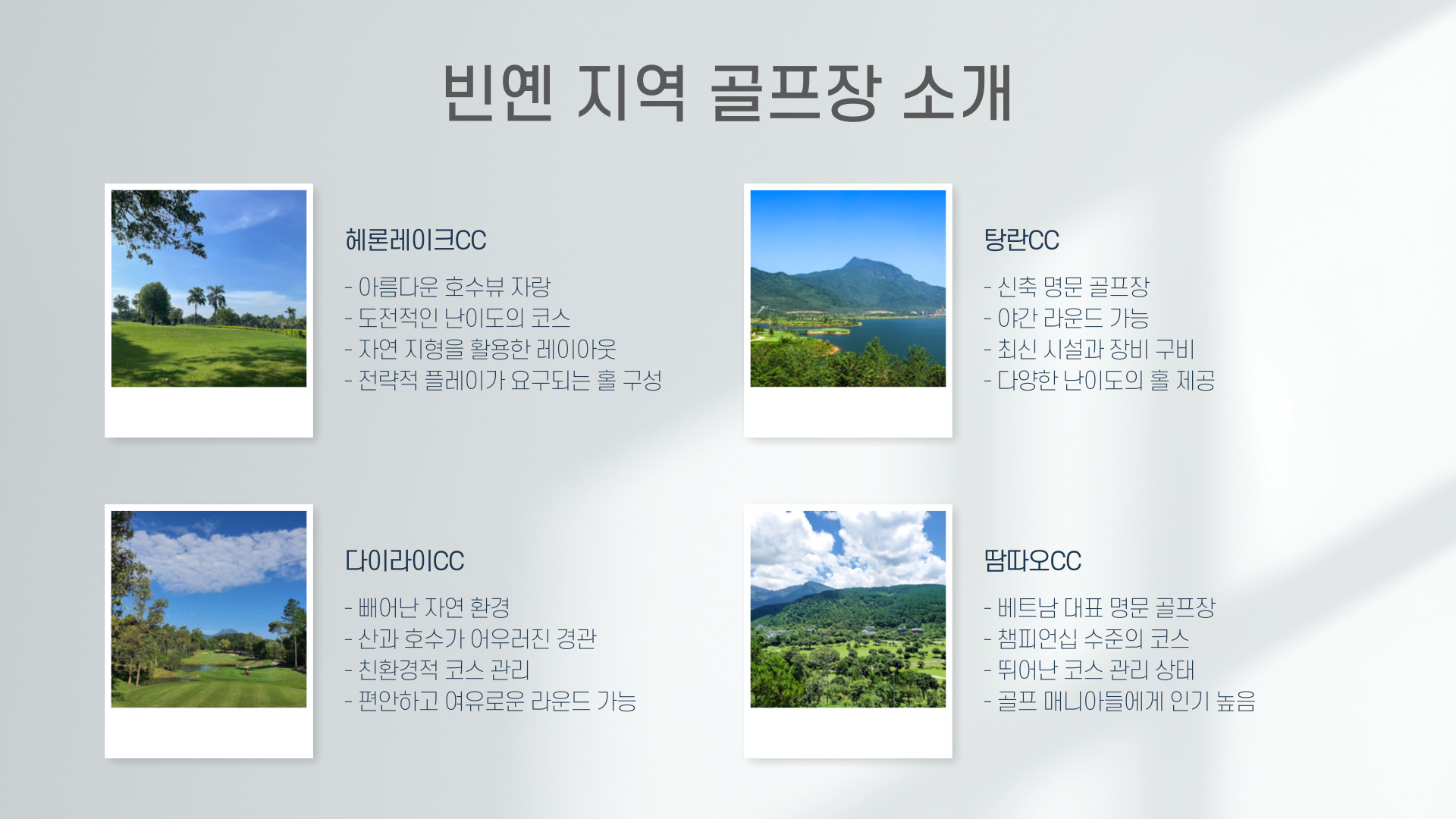 빈옌 지역 골프장 소개

헤론레이크CC

- 아름다운 호수뷰 자랑
- 도전적인 난이도의 코스
- 자연 지형을 활용한 레이아웃
- 전략적 플레이가 요구되는 홀 구성

탕란CC

- 신축 명문 골프장
- 야간 라운드 가능
- 최신 시설과 장비 구비
- 다양한 난이도의 홀 제공

다이라이CC

- 빼어난 자연 환경
- 산과 호수가 어우러진 경관
- 친환경적 코스 관리
- 편안하고 여유로운 라운드 가능

땀따오CC

- 베트남 대표 명문 골프장
- 챔피언십 수준의 코스
- 뛰어난 코스 관리 상태
- 골프 매니아들에게 인기 높음